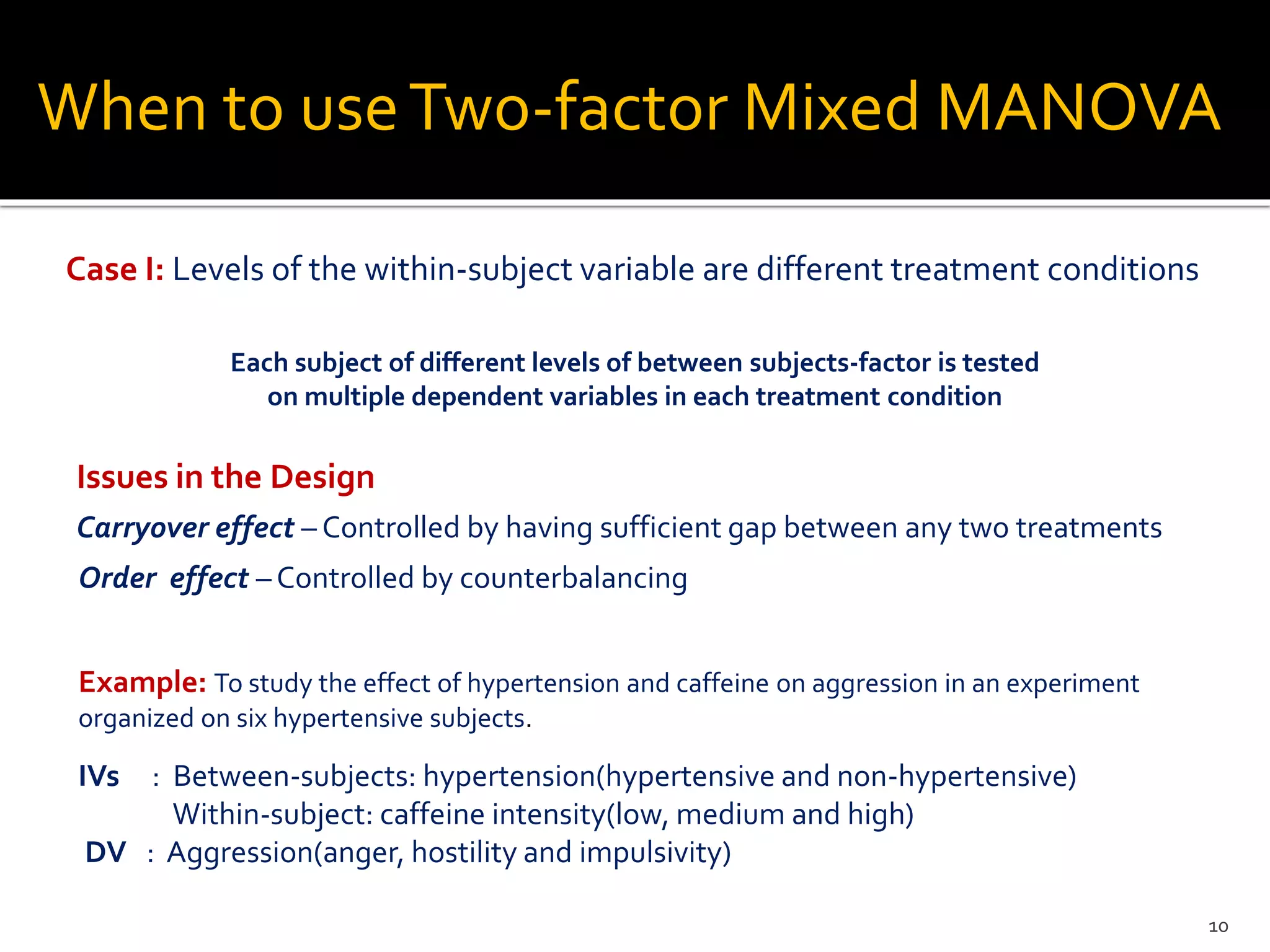 When to use Two-factor Mixed MANOVA

Case I: Levels of the within-subject variable are different treatment conditions

Each subject of different levels of between subjects-factor is tested on multiple dependent variables in each treatment condition

Issues in the Design

Carryover effect – Controlled by having sufficient gap between any two treatments

Order effect – Controlled by counterbalancing

Example: To study the effect of hypertension and caffeine on aggression in an experiment organized on six hypertensive subjects.

IVs : Between-subjects: hypertension(hypertensive and non-hypertensive)
Within-subject: caffeine intensity(low, medium and high)

DV : Aggression(anger, hostility and impulsivity)

10